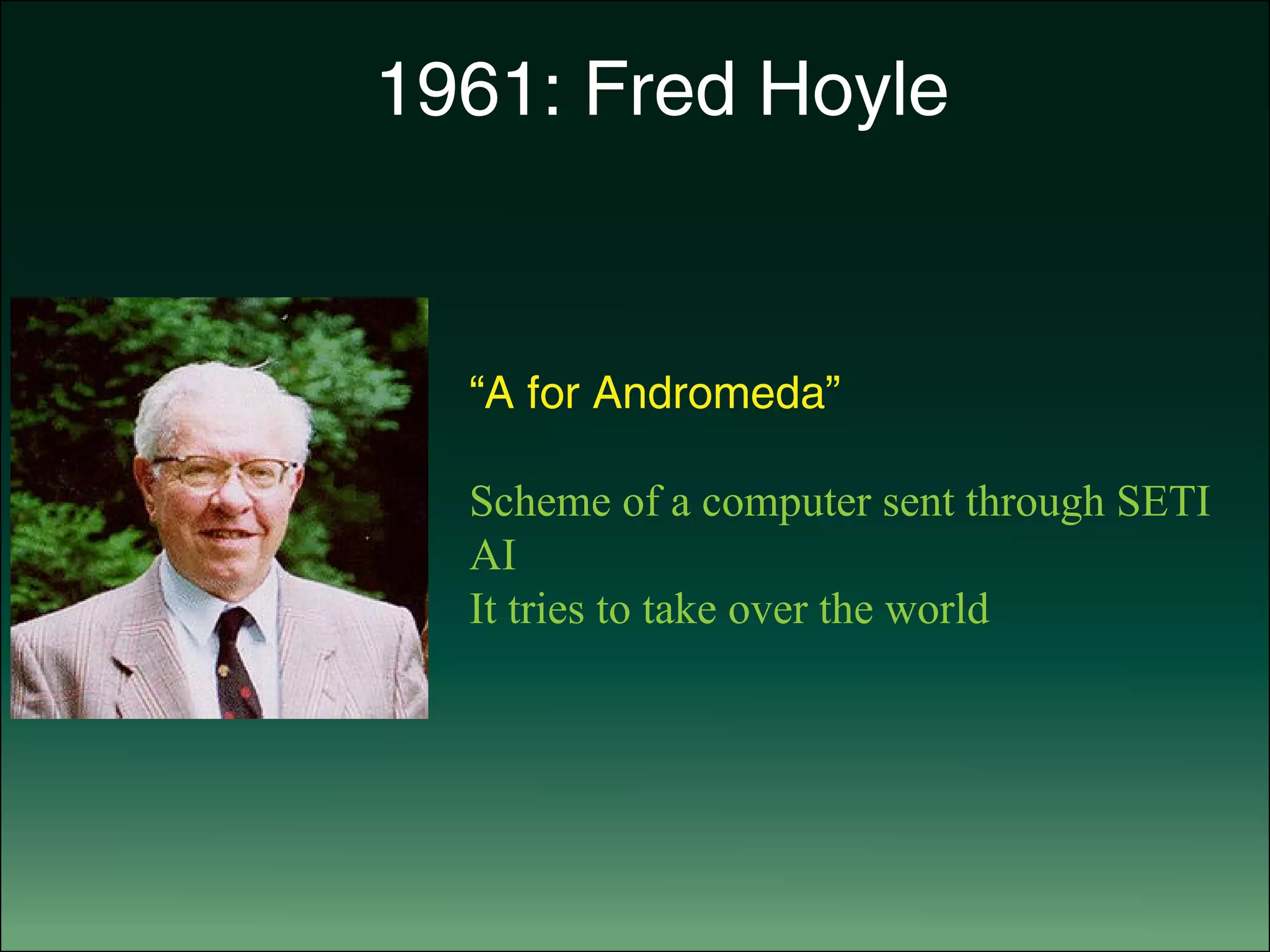 1961: Fred Hoyle

“A for Andromeda”

Scheme of a computer sent through SETI
AI
It tries to take over the world